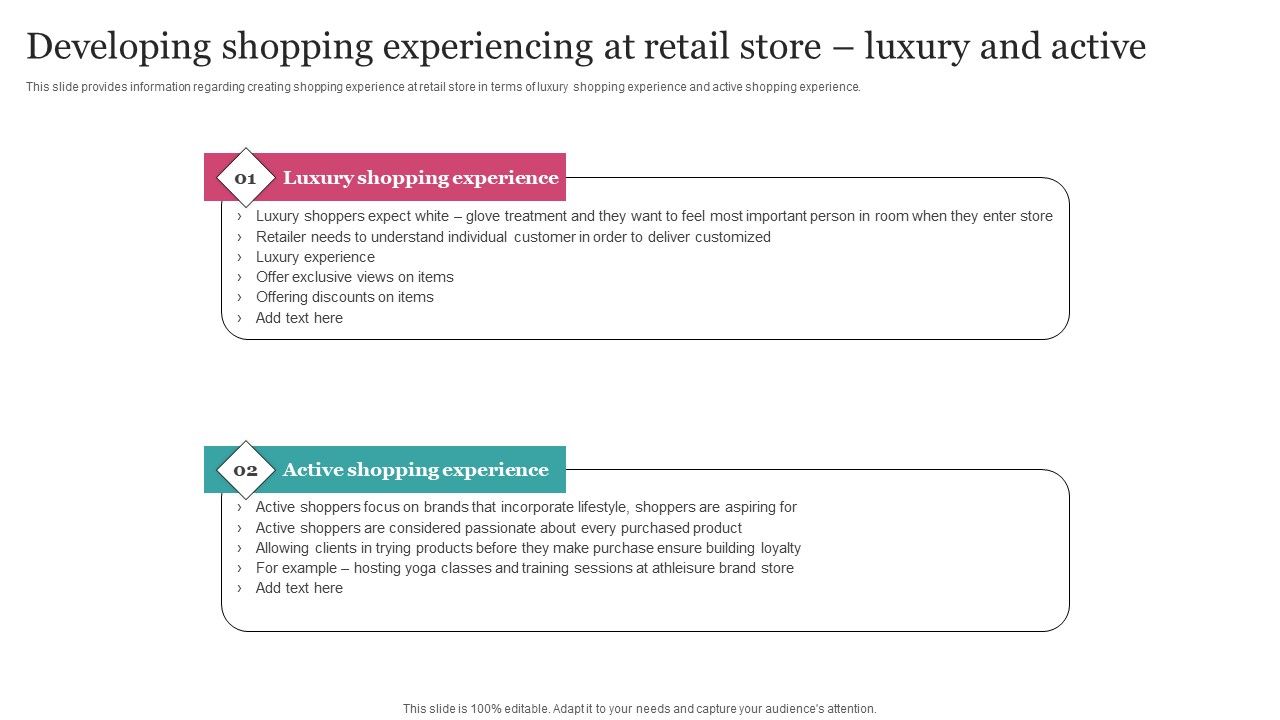 Developing shopping experiencing at retail store – luxury and active

This slide provides information regarding creating shopping experience at retail store in terms of luxury shopping experience and active shopping experience.

01 Luxury shopping experience

› Luxury shoppers expect white – glove treatment and they want to feel most important person in room when they enter store
› Retailer needs to understand individual customer in order to deliver customized
› Luxury experience
› Offer exclusive views on items
› Offering discounts on items
› Add text here

02 Active shopping experience

› Active shoppers focus on brands that incorporate lifestyle, shoppers are aspiring for
› Active shoppers are considered passionate about every purchased product
› Allowing clients in trying products before they make purchase ensure building loyalty
› For example – hosting yoga classes and training sessions at athleisure brand store
› Add text here

This slide is 100% editable. Adapt it to your needs and capture your audience's attention.